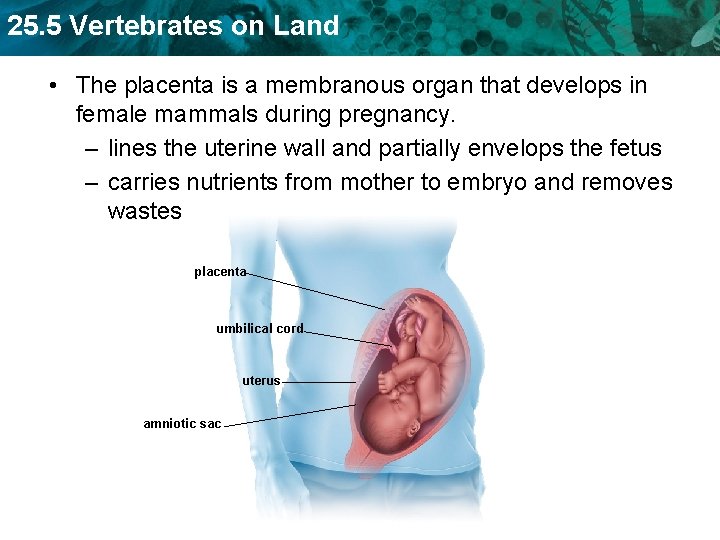 25.5 Vertebrates on Land

• The placenta is a membranous organ that develops in female mammals during pregnancy.
– lines the uterine wall and partially envelops the fetus
– carries nutrients from mother to embryo and removes wastes

placenta
umbilical cord
uterus
amniotic sac